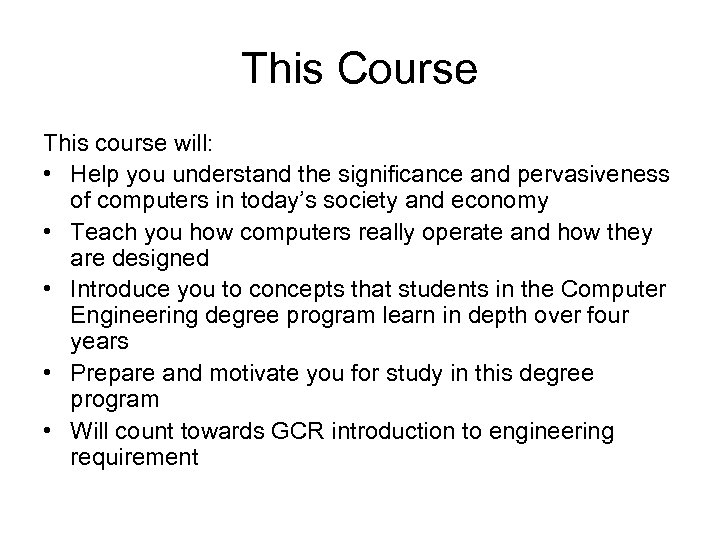 This Course

This course will:

• Help you understand the significance and pervasiveness of computers in today's society and economy
• Teach you how computers really operate and how they are designed
• Introduce you to concepts that students in the Computer Engineering degree program learn in depth over four years
• Prepare and motivate you for study in this degree program
• Will count towards GCR introduction to engineering requirement